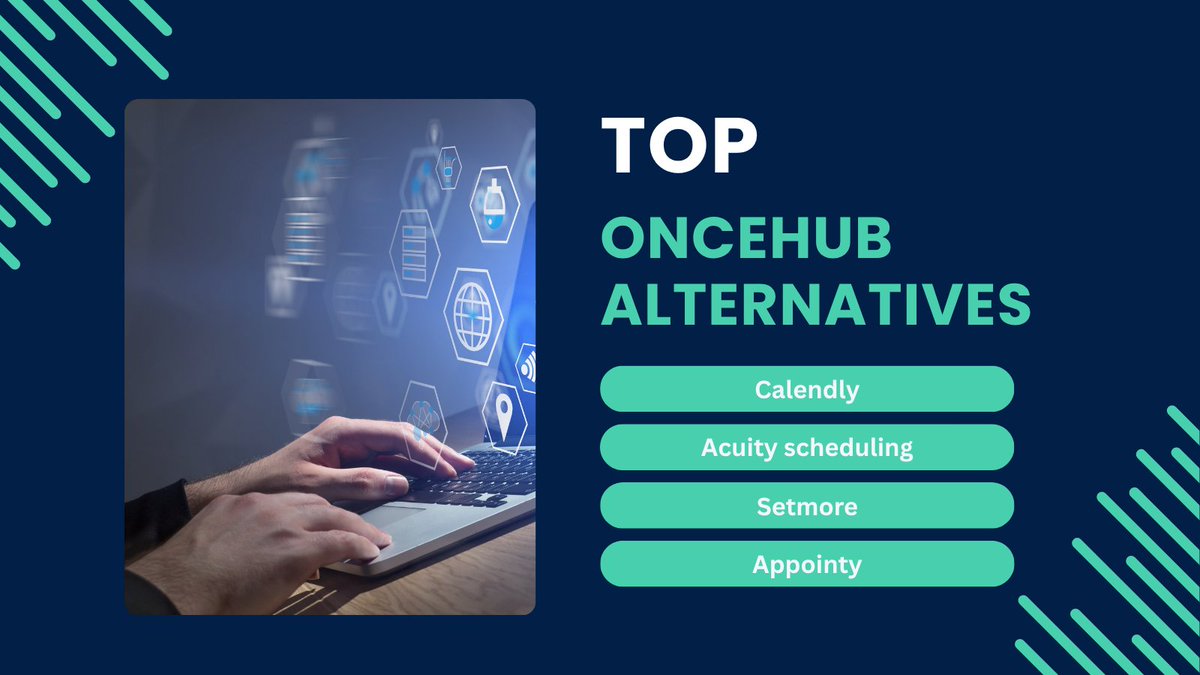 TOP

ONCEHUB ALTERNATIVES

Calendly

Acuity scheduling

Setmore

Appointy